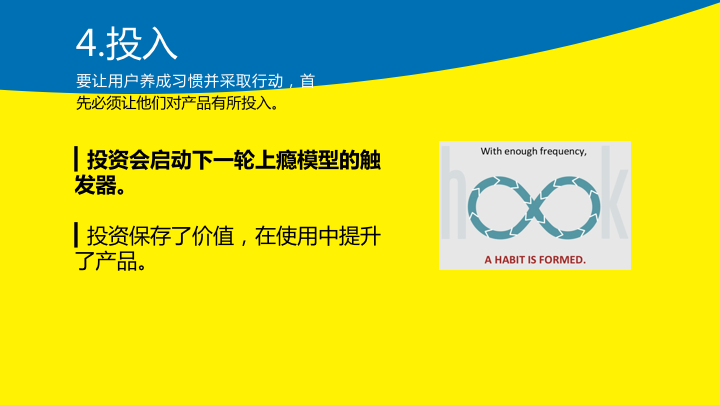 4.投入

要让用户养成习惯并采取行动，首先必须让他们对产品有所投入。

投资会启动下一轮上瘾模型的触发器。

投资保存了价值，在使用中提升了产品。

With enough frequency,

hook

A HABIT IS FORMED.